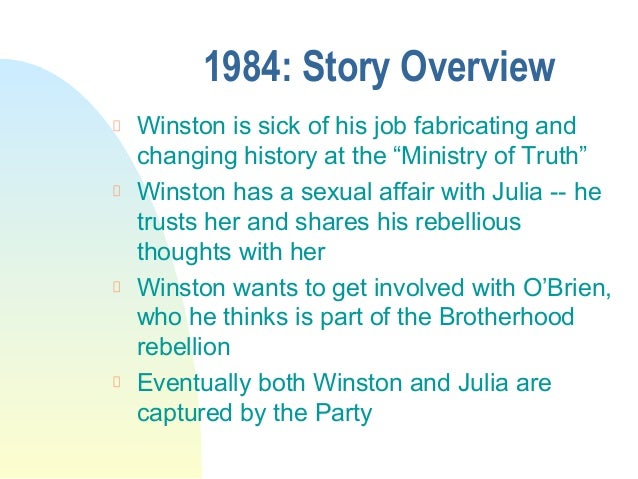 1984: Story Overview

Winston is sick of his job fabricating and changing history at the “Ministry of Truth”

Winston has a sexual affair with Julia -- he trusts her and shares his rebellious thoughts with her

Winston wants to get involved with O’Brien, who he thinks is part of the Brotherhood rebellion

Eventually both Winston and Julia are captured by the Party